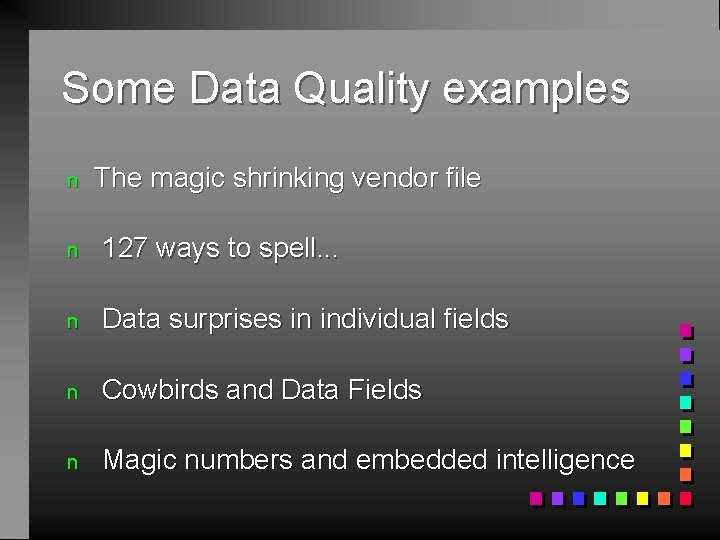 Some Data Quality examples

n The magic shrinking vendor file

n 127 ways to spell...

n Data surprises in individual fields

n Cowbirds and Data Fields

n Magic numbers and embedded intelligence